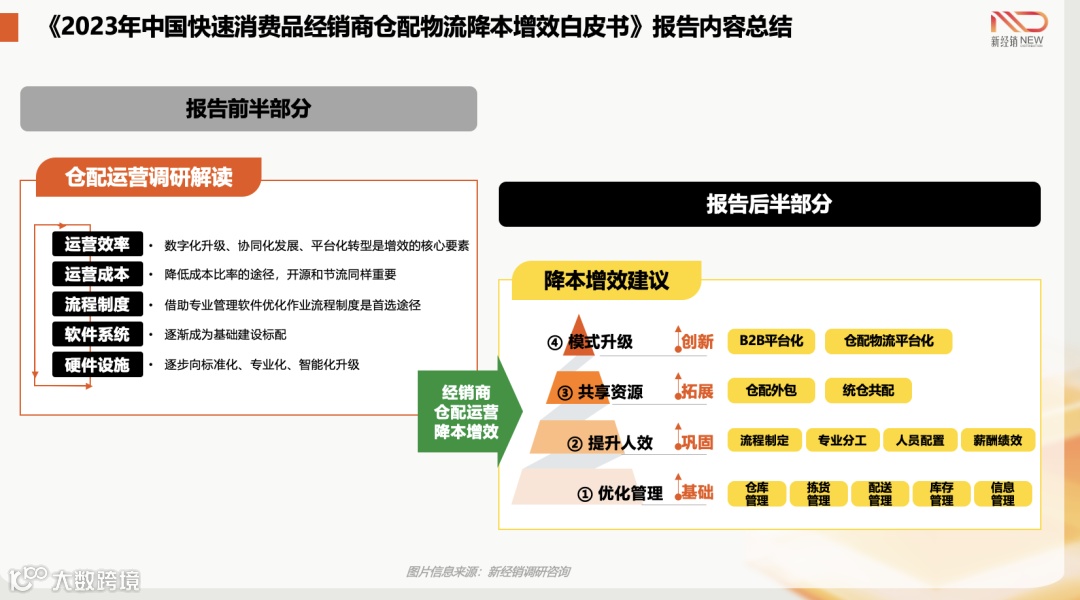 《2023年中国快速消费品经销商仓配物流降本增效白皮书》报告内容总结

新经销 NEW

报告前半部分

仓配运营调研解读

运营效率 • 数字化升级、协同化发展、平台化转型是增效的核心要素

运营成本 • 降低成本比率的途径，开源和节流同样重要

流程制度 • 借助专业管理软件优化作业流程制度是首选途径

软件系统 • 逐渐成为基础建设标配

硬件设施 • 逐步向标准化、专业化、智能化升级

经销商
仓配运营
降本增效

报告后半部分

降本增效建议

④ 模式升级 创新 B2B平台化 仓配物流平台化

③ 共享资源 拓展 仓配外包 统仓共配

② 提升人效 巩固 流程制定 专业分工 人员配置 薪酬绩效

① 优化管理 基础 仓库管理 拣货管理 配送管理 库存管理 信息管理

图片信息来源：新经销调研咨询

大数跨境